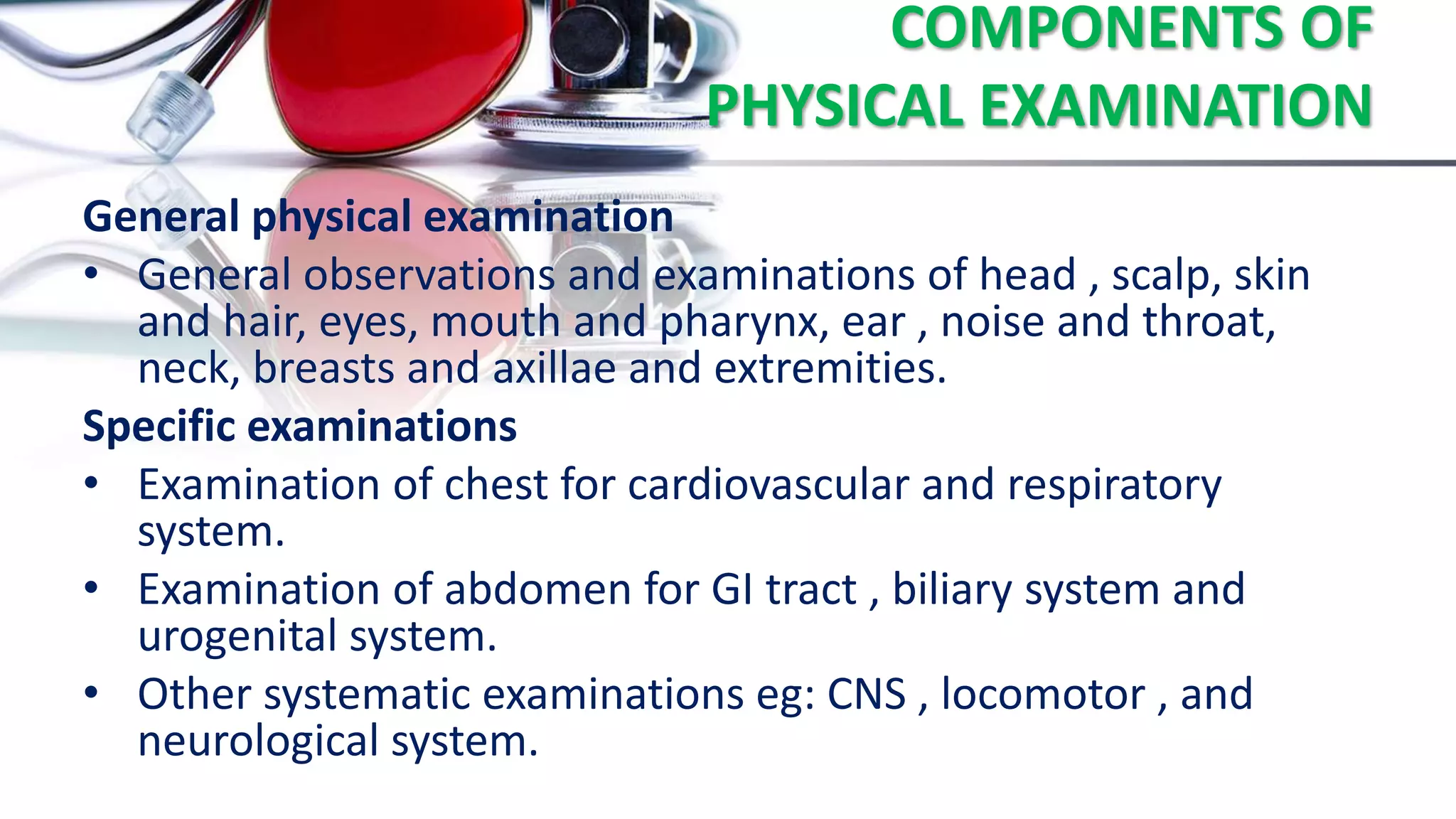 COMPONENTS OF PHYSICAL EXAMINATION

General physical examination

• General observations and examinations of head , scalp, skin and hair, eyes, mouth and pharynx, ear , noise and throat, neck, breasts and axillae and extremities.

Specific examinations

• Examination of chest for cardiovascular and respiratory system.

• Examination of abdomen for GI tract , biliary system and urogenital system.

• Other systematic examinations eg: CNS , locomotor , and neurological system.